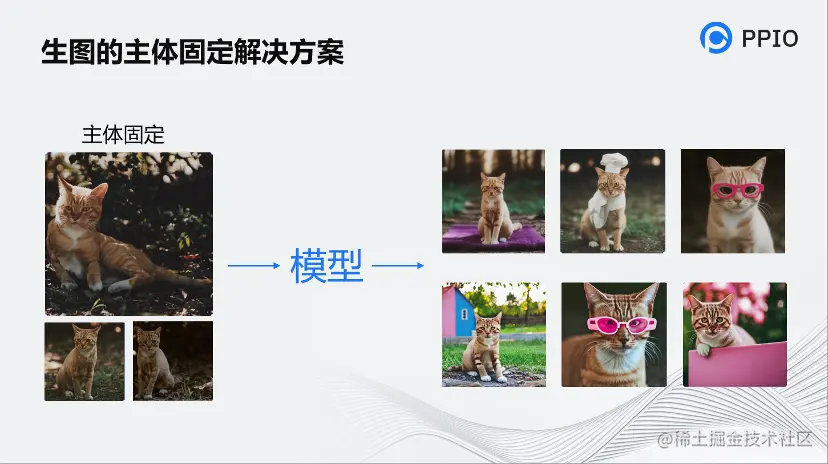 生图的主体固定解决方案

PPIO

主体固定

模型

@稀土掘金技术社区